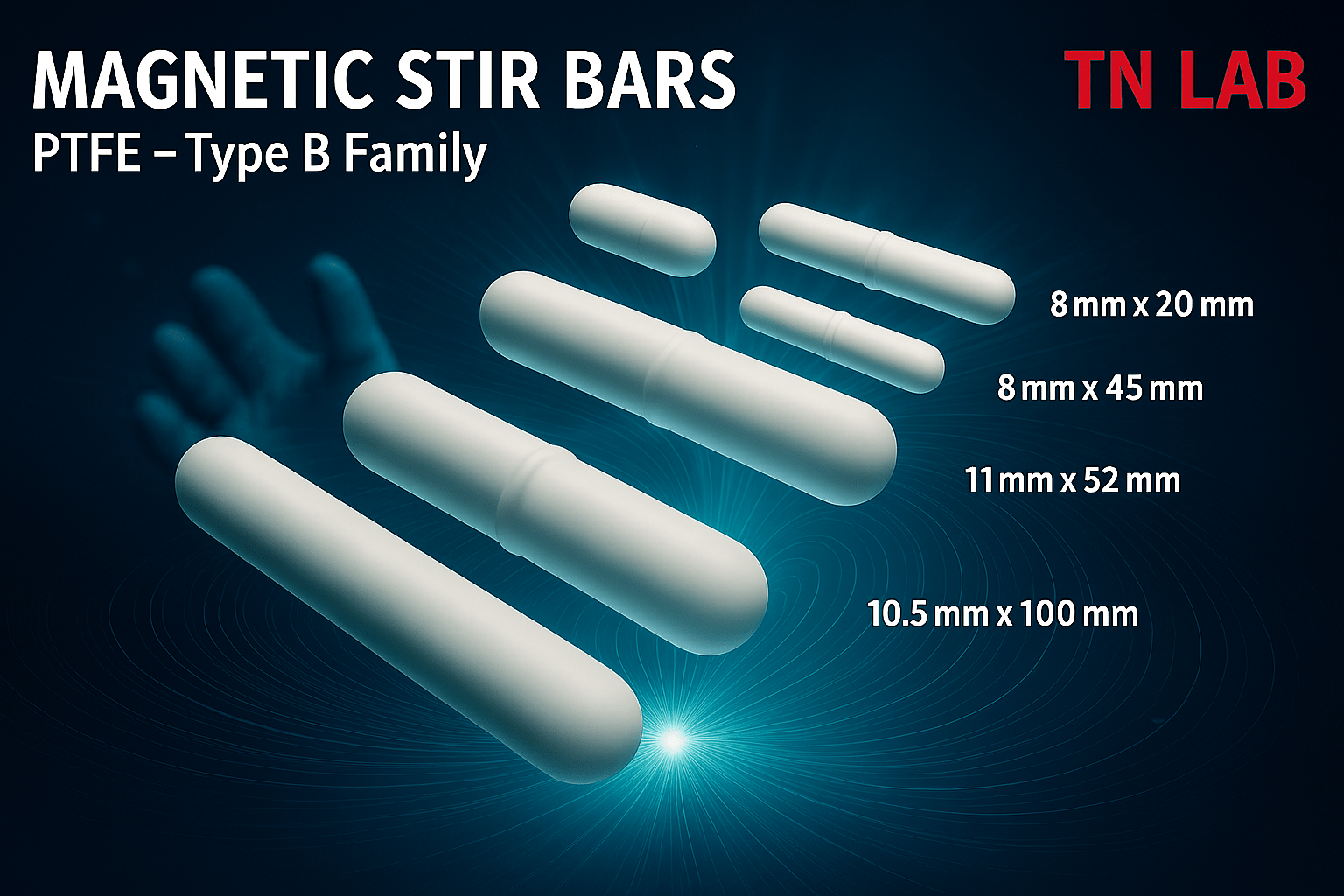 MAGNETIC STIR BARS
PTFE – Type B Family

TN LAB

8 mm x 20 mm
8 mm x 45 mm
11 mm x 52 mm
10.5 mm x 100 mm